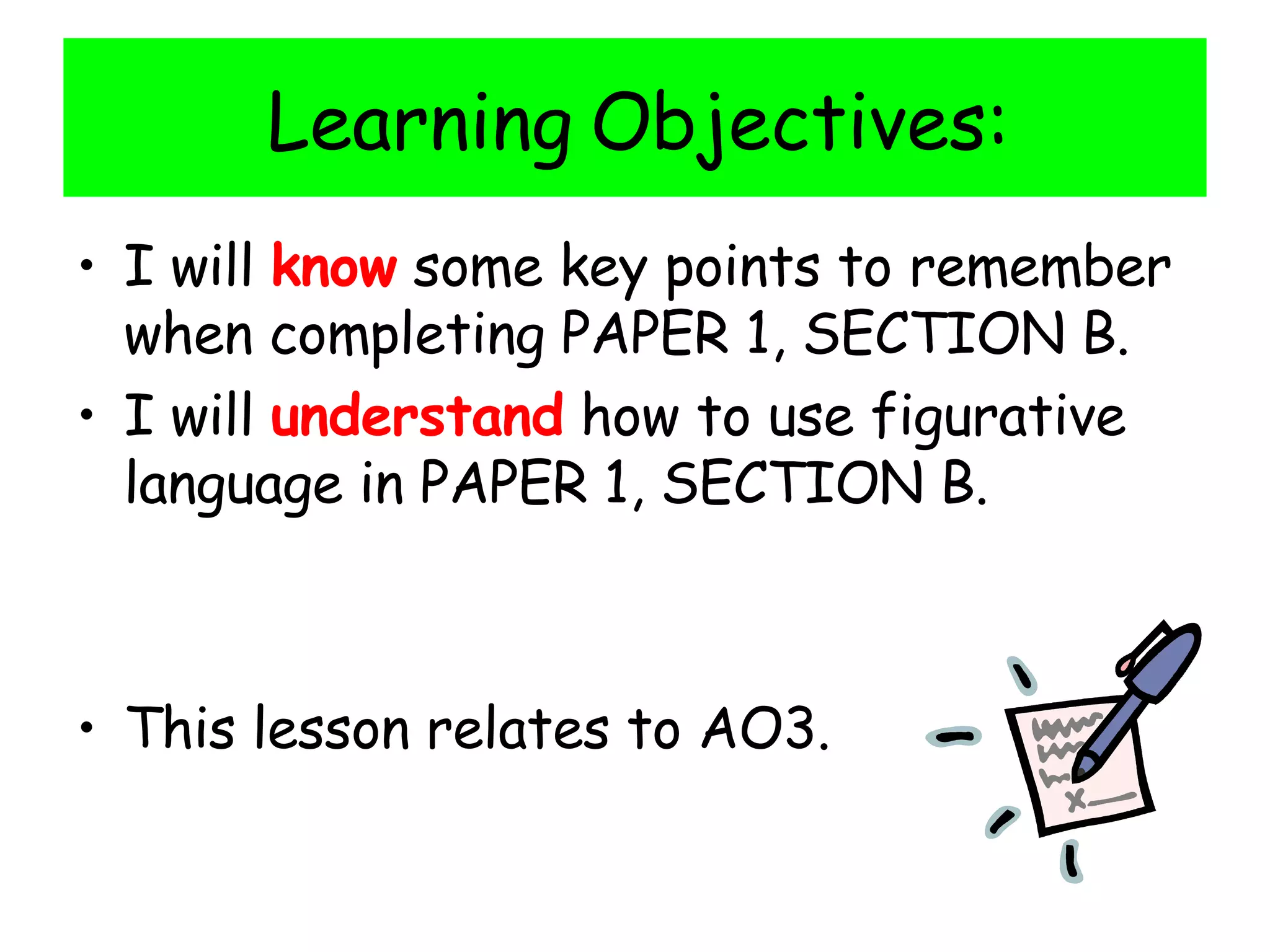 Learning Objectives:

• I will know some key points to remember when completing PAPER 1, SECTION B.

• I will understand how to use figurative language in PAPER 1, SECTION B.

• This lesson relates to AO3.